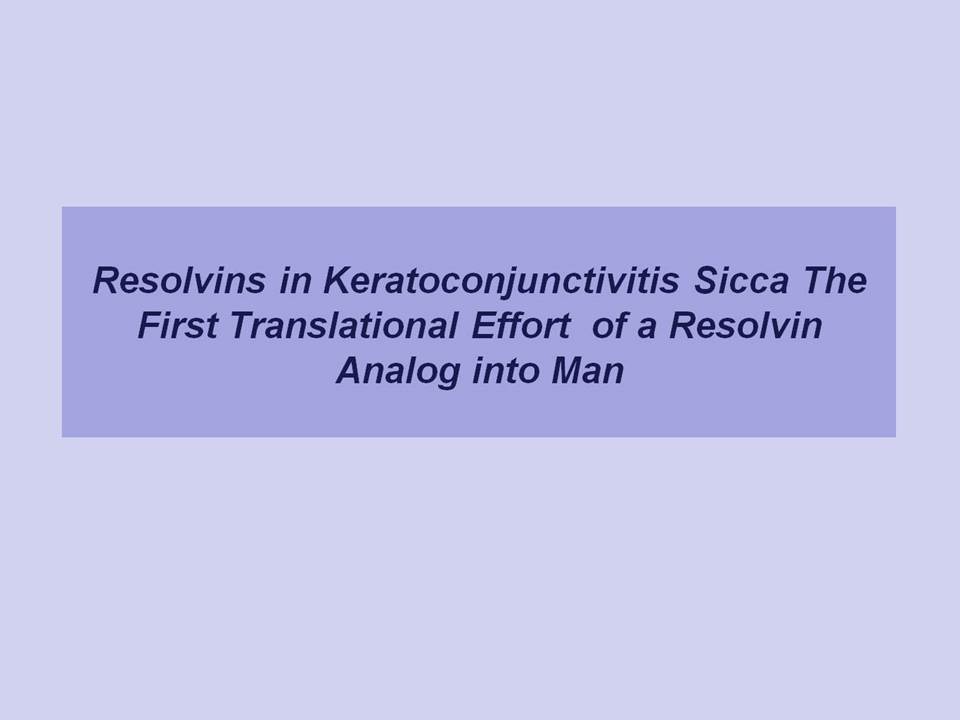 Resolvins in Keratoconjunctivitis Sicca The First Translational Effort of a Resolvin Analog into Man